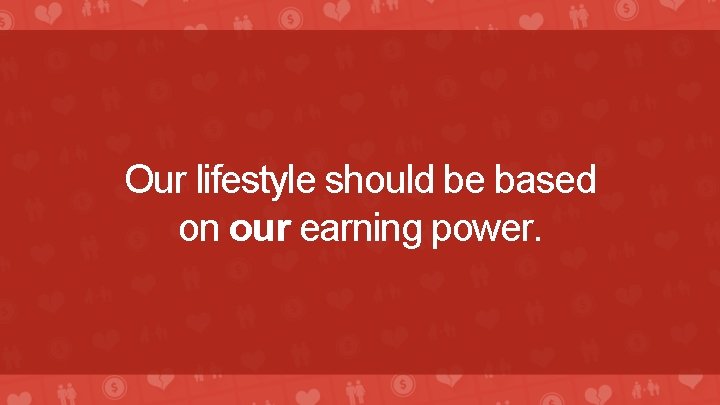 Our lifestyle should be based on our earning power.